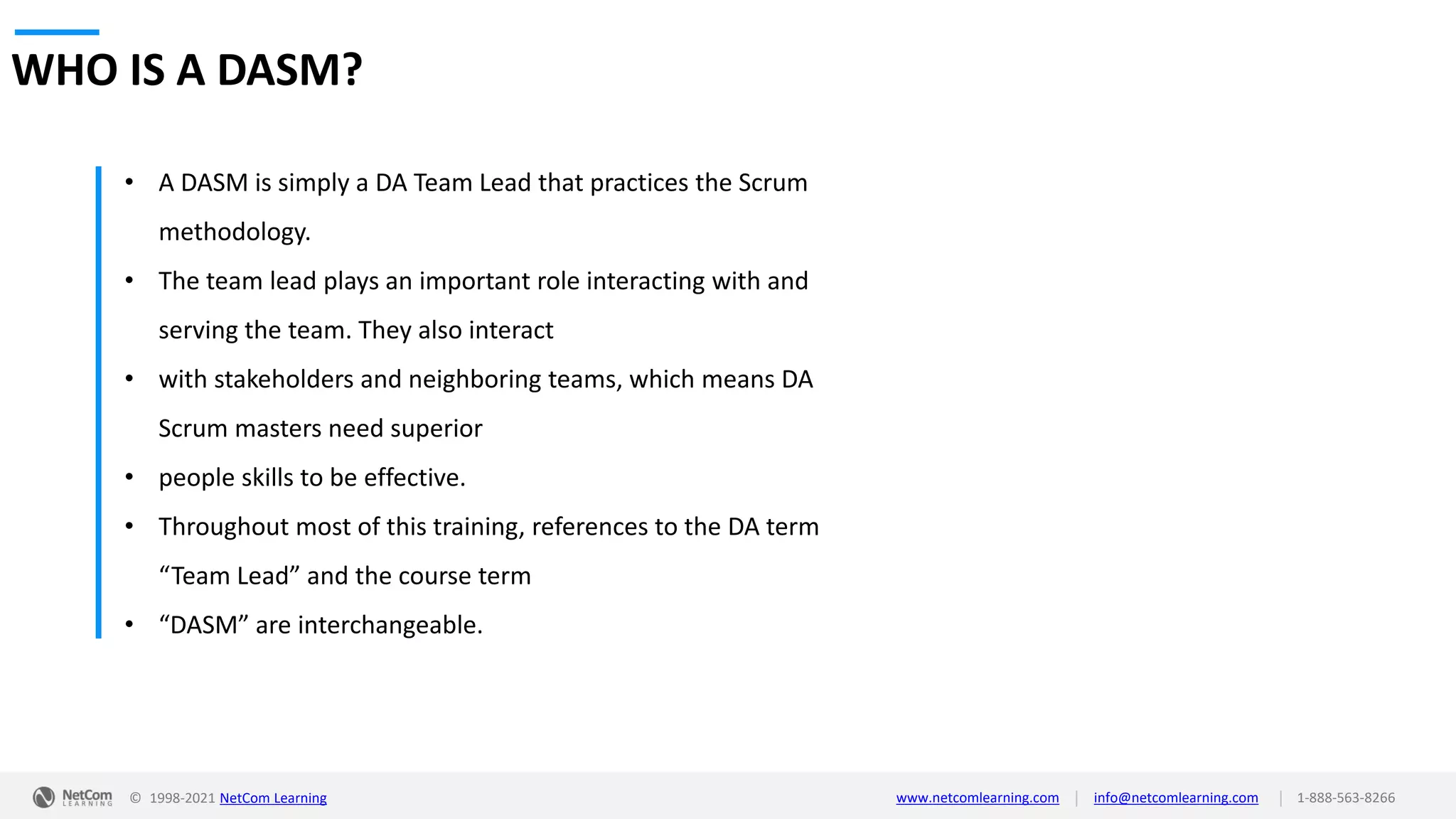 WHO IS A DASM?

• A DASM is simply a DA Team Lead that practices the Scrum methodology.

• The team lead plays an important role interacting with and serving the team. They also interact

• with stakeholders and neighboring teams, which means DA Scrum masters need superior

• people skills to be effective.

• Throughout most of this training, references to the DA term “Team Lead” and the course term

• “DASM” are interchangeable.

NetCom LEARNING © 1998-2021 NetCom Learning www.netcomlearning.com | info@netcomlearning.com | 1-888-563-8266